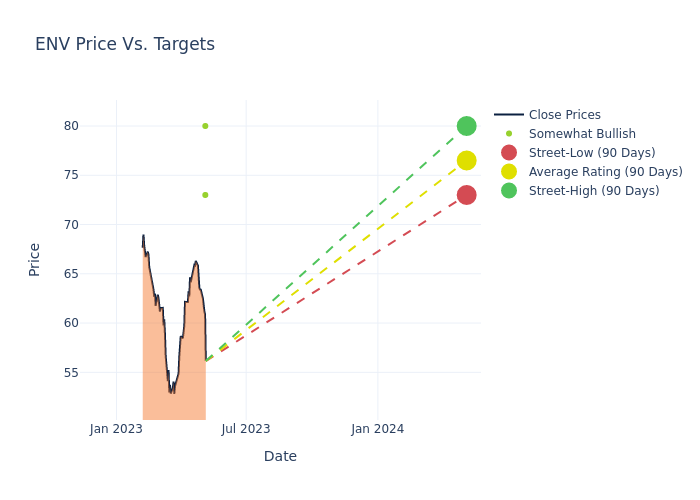 ENV Price Vs. Targets

Close Prices
Somewhat Bullish
Street-Low (90 Days)
Average Rating (90 Days)
Street-High (90 Days)

Price

80
75
70
65
60
55

Jan 2023
Jul 2023
Jan 2024

Date